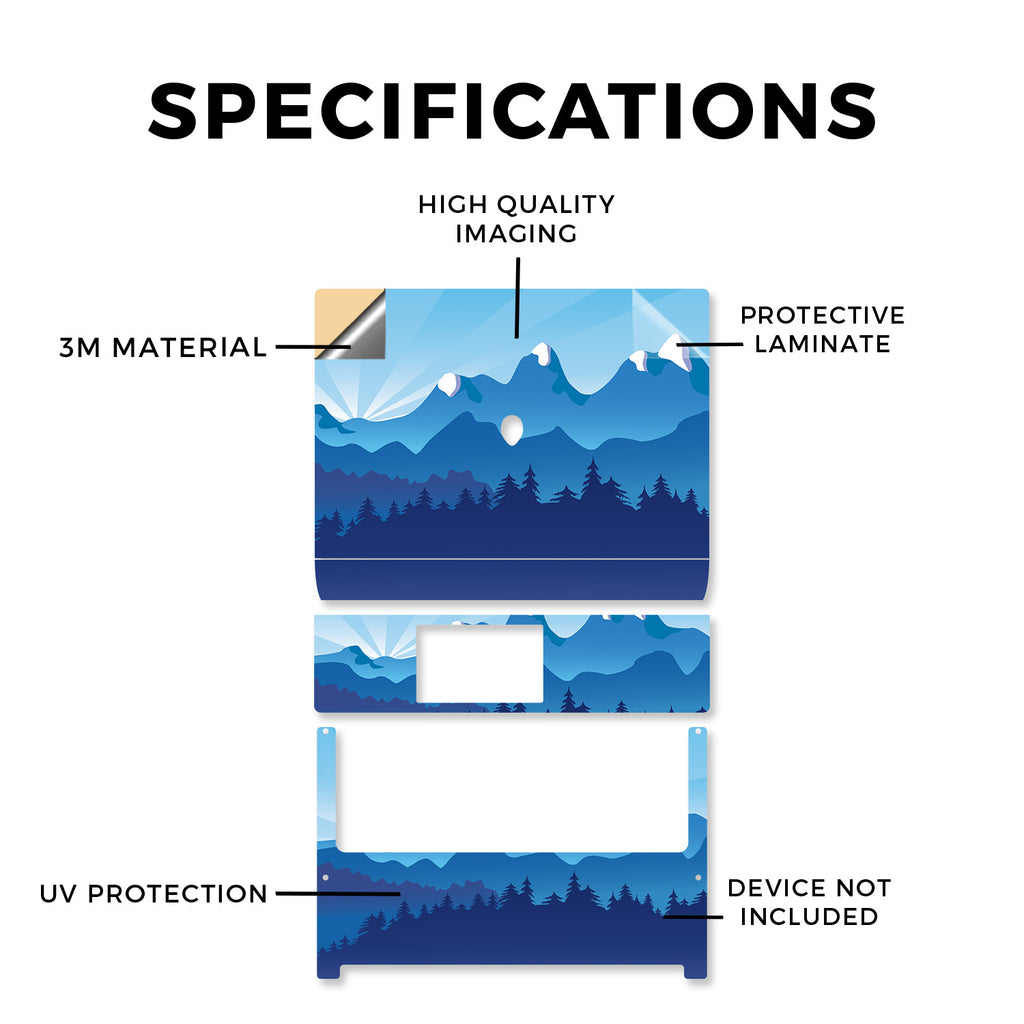 SPECIFICATIONS

HIGH QUALITY IMAGING

3M MATERIAL

PROTECTIVE LAMINATE

UV PROTECTION

DEVICE NOT INCLUDED